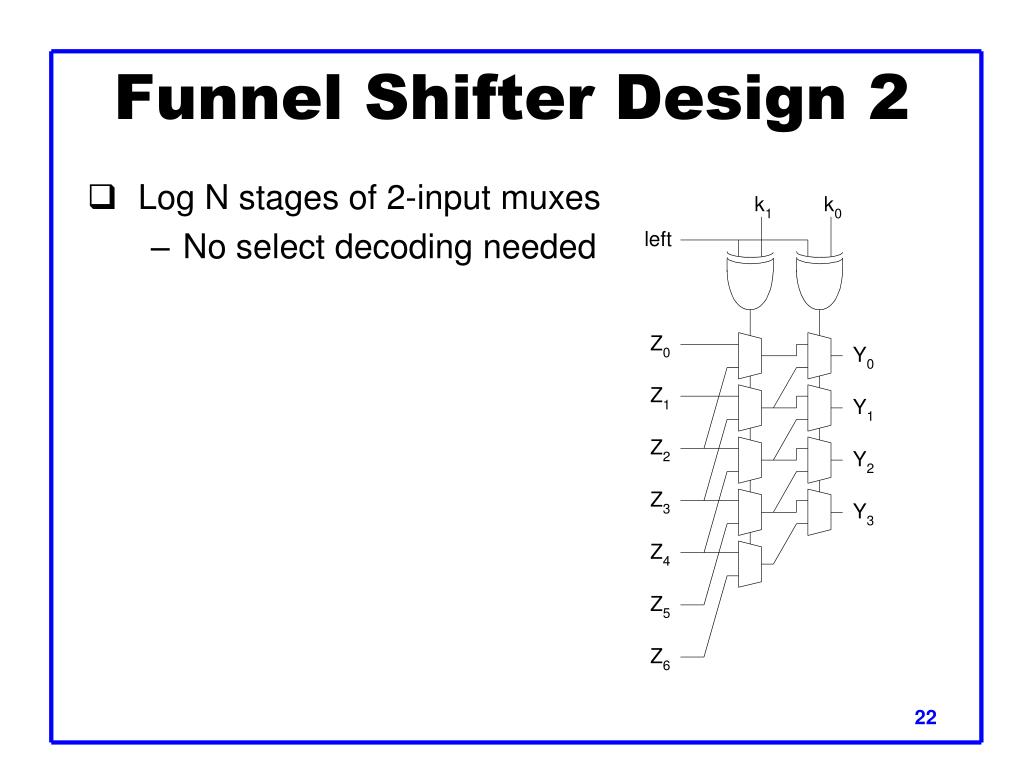 Funnel Shifter Design 2

❑ Log N stages of 2-input muxes
– No select decoding needed

$k_1$ $k_0$
left
$Z_0$
$Z_1$
$Z_2$
$Z_3$
$Z_4$
$Z_5$
$Z_6$
$Y_0$
$Y_1$
$Y_2$
$Y_3$

22